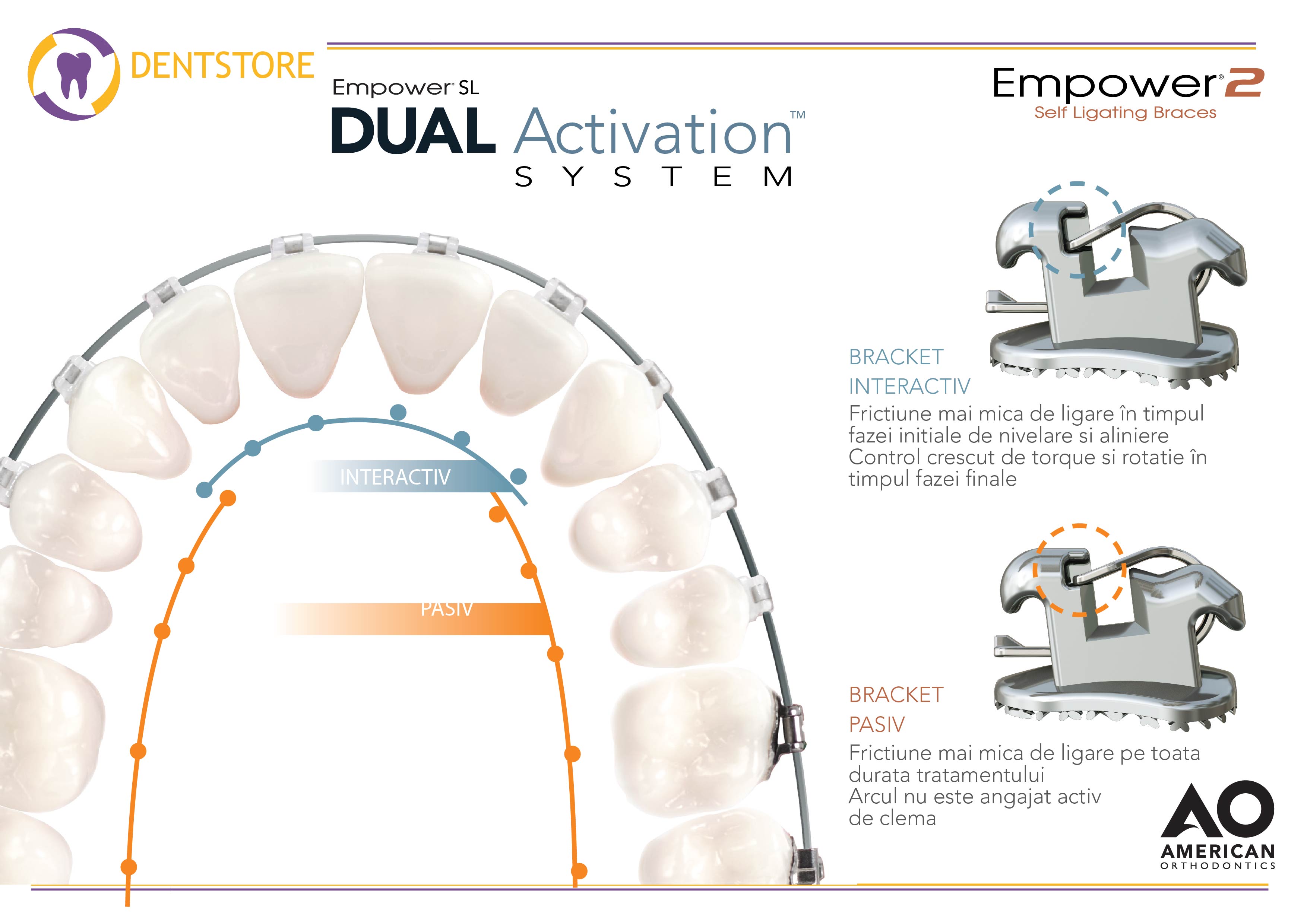 DENTSTORE

Empower® SL
DUAL Activation™
SYSTEM

Empower® 2
Self Ligating Braces

INTERACTIV

PASIV

BRACKET
INTERACTIV
Frictiune mai mica de ligare în timpul fazei initiale de nivelare si aliniere
Control crescut de torque si rotatie în timpul fazei finale

BRACKET
PASIV
Frictiune mai mica de ligare pe toata durata tratamentului
Arcul nu este angajat activ de clema

AO
AMERICAN
ORTHODONTICS